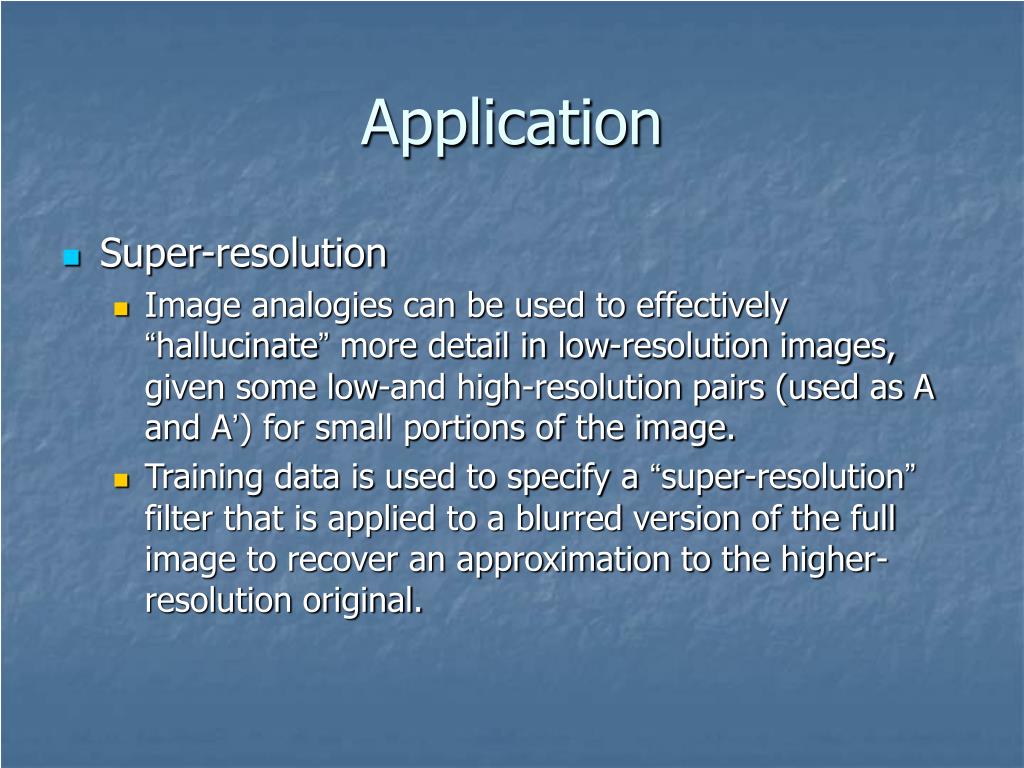 Application

Super-resolution

Image analogies can be used to effectively “hallucinate” more detail in low-resolution images, given some low-and high-resolution pairs (used as A and A’) for small portions of the image.

Training data is used to specify a “super-resolution” filter that is applied to a blurred version of the full image to recover an approximation to the higher-resolution original.